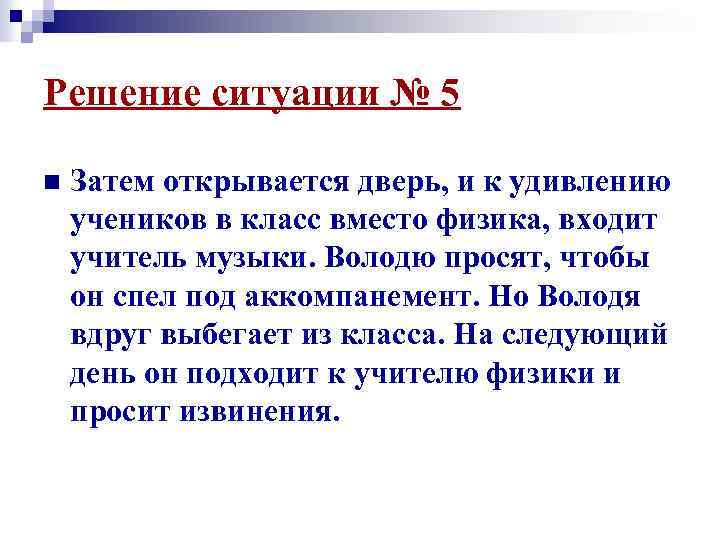 Решение ситуации № 5

Затем открывается дверь, и к удивлению учеников в класс вместо физика, входит учитель музыки. Володю просят, чтобы он спел под аккомпанемент. Но Володя вдруг выбегает из класса. На следующий день он подходит к учителю физики и просит извинения.